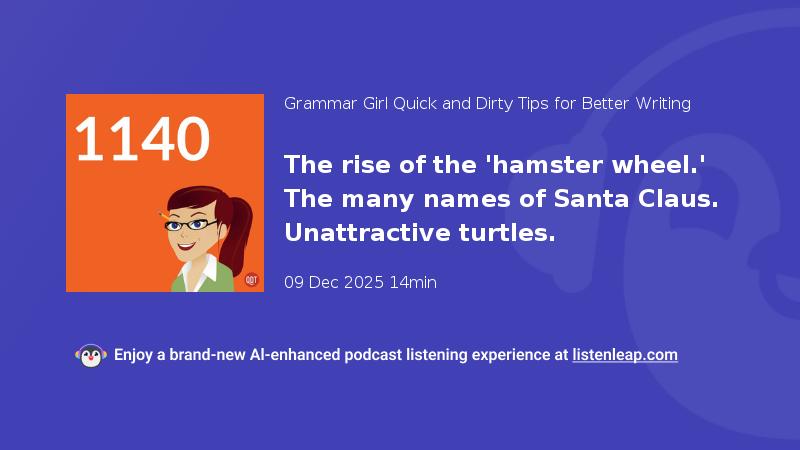 1140

QDT

Grammar Girl Quick and Dirty Tips for Better Writing

The rise of the 'hamster wheel.' The many names of Santa Claus. Unattractive turtles.

09 Dec 2025 14min

Enjoy a brand-new AI-enhanced podcast listening experience at listenleap.com